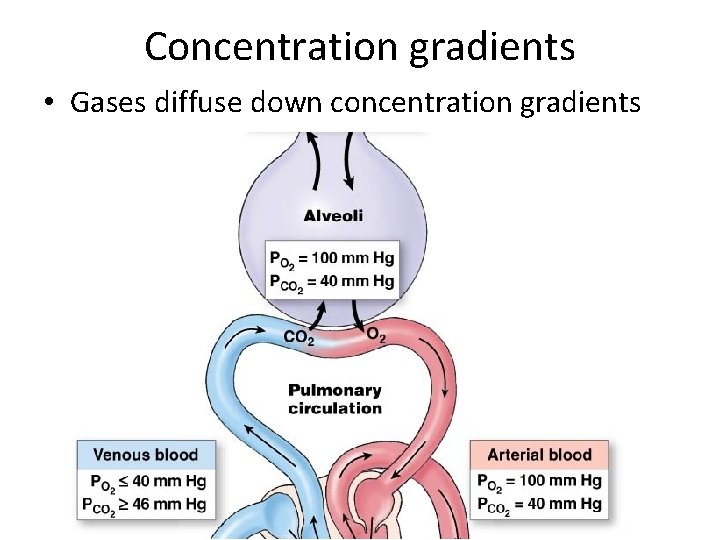 Concentration gradients

• Gases diffuse down concentration gradients

Alveoli

$P_{O_2}$ = 100 mm Hg
$P_{CO_2}$ = 40 mm Hg

$CO_2$

$O_2$

Pulmonary circulation

Venous blood

$P_{O_2} \leq$ 40 mm Hg
$P_{CO_2} \geq$ 46 mm Hg

Arterial blood

$P_{O_2}$ = 100 mm Hg
$P_{CO_2}$ = 40 mm Hg